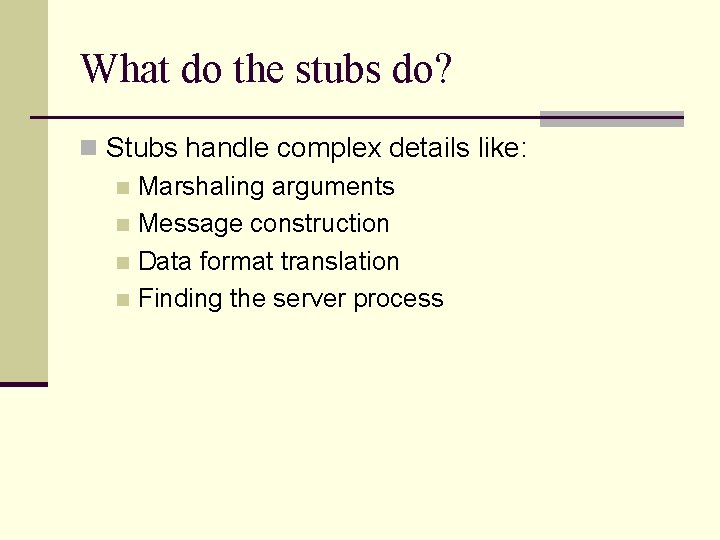 What do the stubs do?

Stubs handle complex details like:

Marshaling arguments

Message construction

Data format translation

Finding the server process